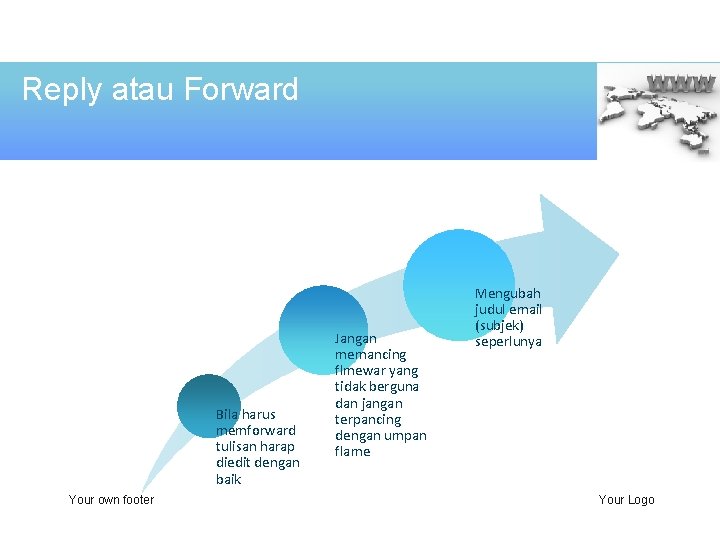 Reply atau Forward

WWW

Bila harus memforward tulisan harap diedit dengan baik

Jangan memancing flmewar yang tidak berguna dan jangan terpancing dengan umpan flame

Mengubah judul email (subjek) seperlunya

Your own footer

Your Logo